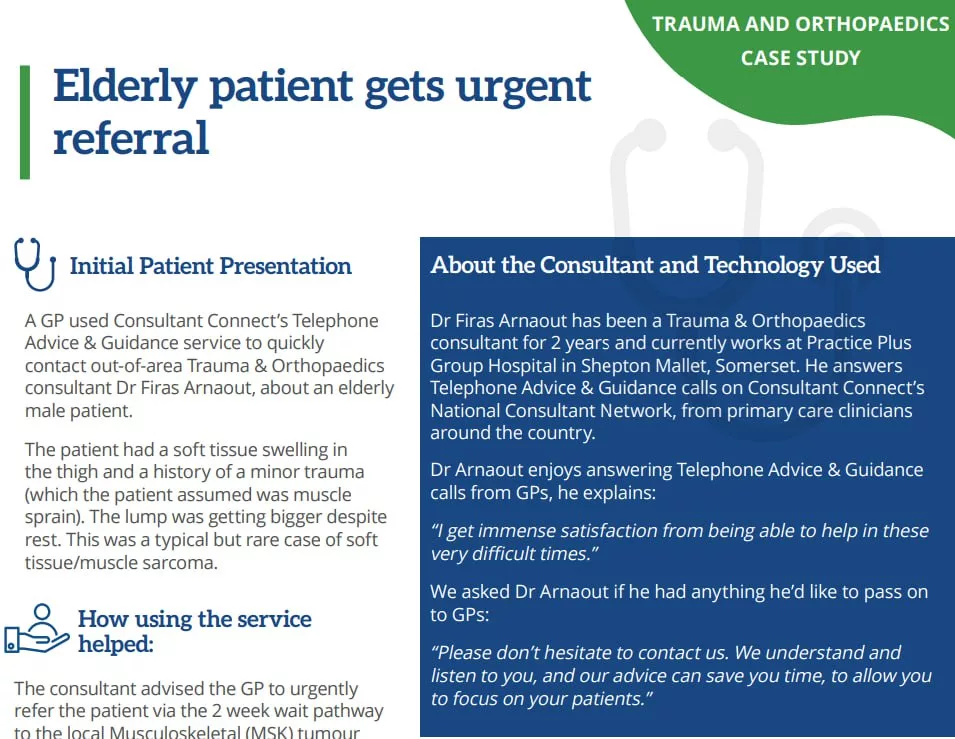 TRAUMA AND ORTHOPAEDICS CASE STUDY

Elderly patient gets urgent referral

Initial Patient Presentation

A GP used Consultant Connect's Telephone Advice & Guidance service to quickly contact out-of-area Trauma & Orthopaedics consultant Dr Firas Arnaout, about an elderly male patient.

The patient had a soft tissue swelling in the thigh and a history of a minor trauma (which the patient assumed was muscle sprain). The lump was getting bigger despite rest. This was a typical but rare case of soft tissue/muscle sarcoma.

How using the service helped:

The consultant advised the GP to urgently refer the patient via the 2 week wait pathway to the local Musculoskeletal (MSK) tumour

About the Consultant and Technology Used

Dr Firas Arnaout has been a Trauma & Orthopaedics consultant for 2 years and currently works at Practice Plus Group Hospital in Shepton Mallet, Somerset. He answers Telephone Advice & Guidance calls on Consultant Connect's National Consultant Network, from primary care clinicians around the country.

Dr Arnaout enjoys answering Telephone Advice & Guidance calls from GPs, he explains:

"I get immense satisfaction from being able to help in these very difficult times."

We asked Dr Arnaout if he had anything he'd like to pass on to GPs:

"Please don't hesitate to contact us. We understand and listen to you, and our advice can save you time, to allow you to focus on your patients."